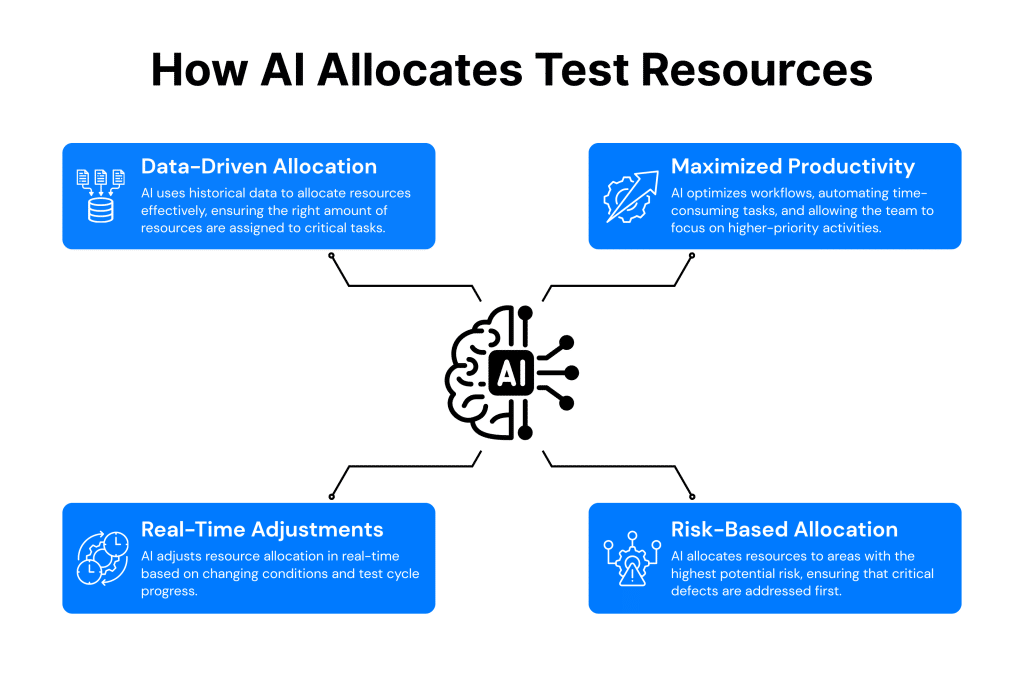 How AI Allocates Test Resources

Data-Driven Allocation
AI uses historical data to allocate resources effectively, ensuring the right amount of resources are assigned to critical tasks.

Maximized Productivity
AI optimizes workflows, automating time-consuming tasks, and allowing the team to focus on higher-priority activities.

AI

Real-Time Adjustments
AI adjusts resource allocation in real-time based on changing conditions and test cycle progress.

Risk-Based Allocation
AI allocates resources to areas with the highest potential risk, ensuring that critical defects are addressed first.